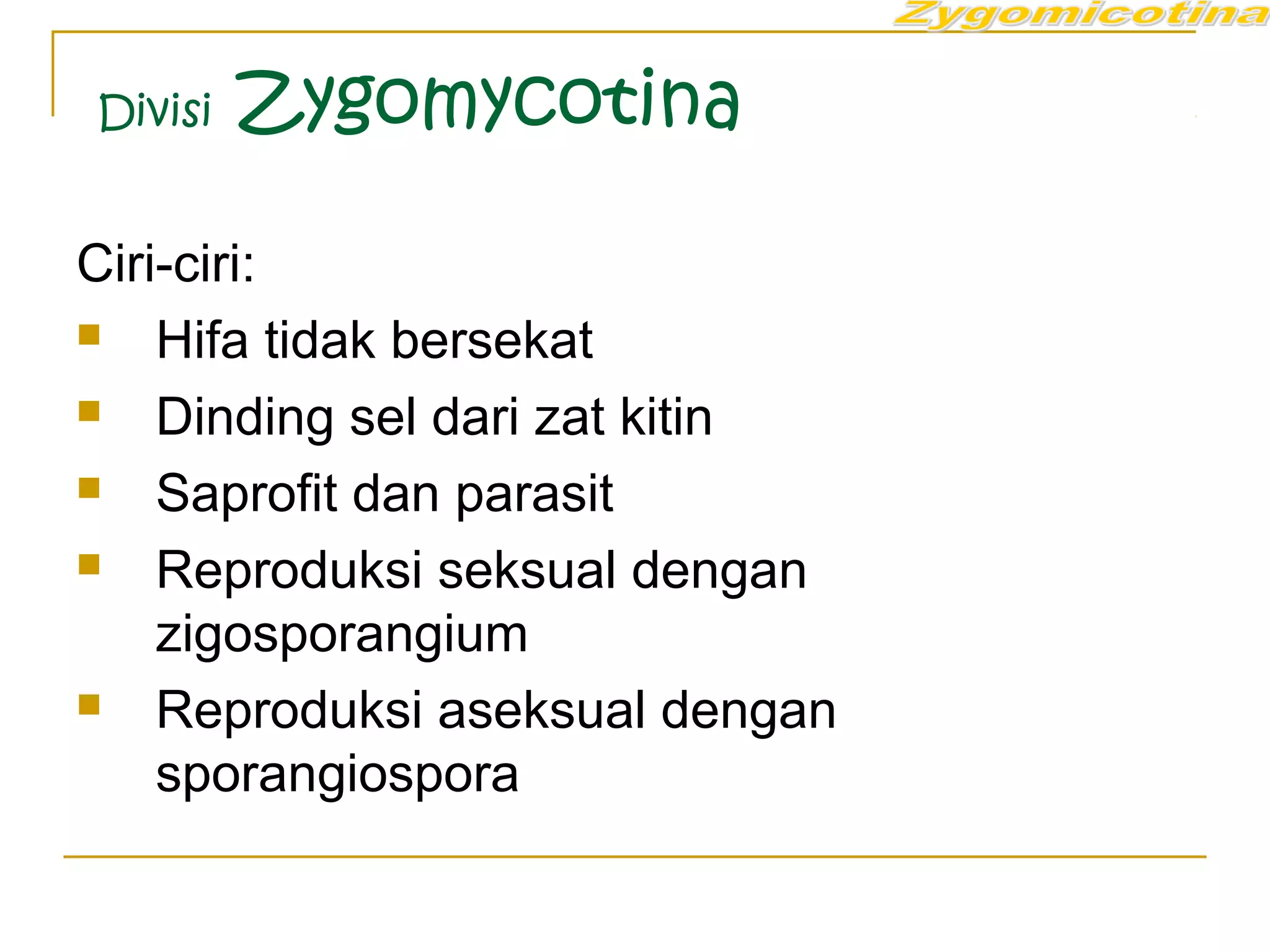 Zygomicotina

Divisi Zygomycotina

Ciri-ciri:

- Hifa tidak bersekat
- Dinding sel dari zat kitin
- Saprofit dan parasit
- Reproduksi seksual dengan zigosporangium
- Reproduksi aseksual dengan sporangiospora